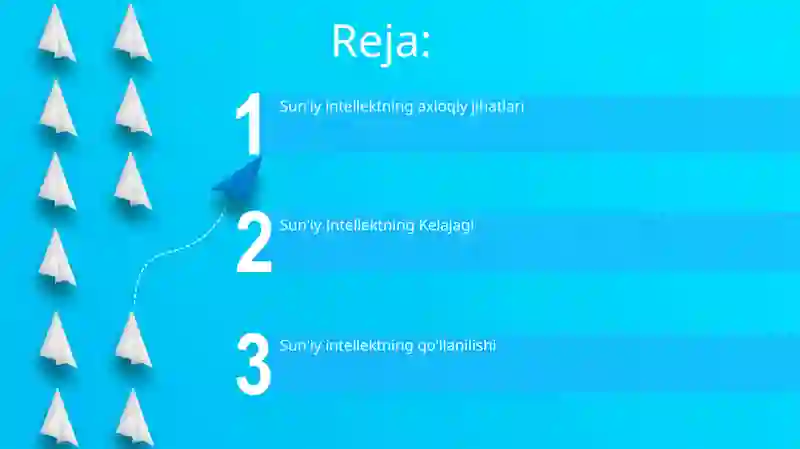 Reja:

1 Sun'iy intellektning axloqiy jihatlari

2 Sun'iy intellektning Kelajagi

3 Sun'iy intellektning qo'llanilishi